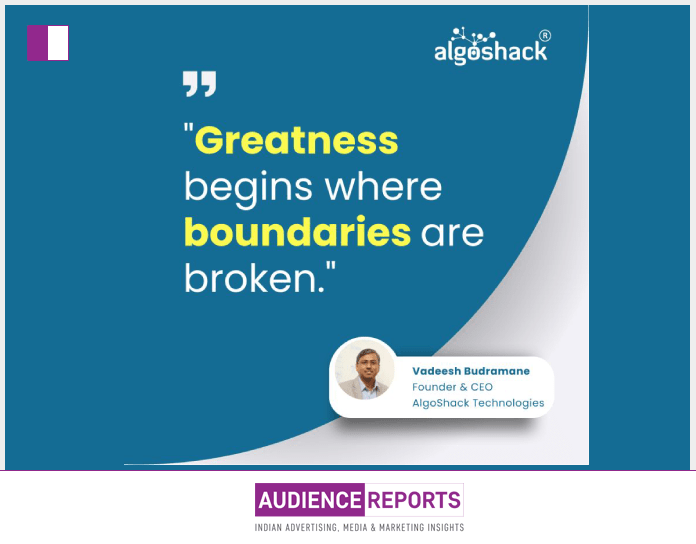 algoshack®

"Greatness begins where boundaries are broken."

Vadeesh Budramane
Founder & CEO
AlgoShack Technologies

AUDIENCE REPORTS
INDIAN ADVERTISING, MEDIA & MARKETING INSIGHTS